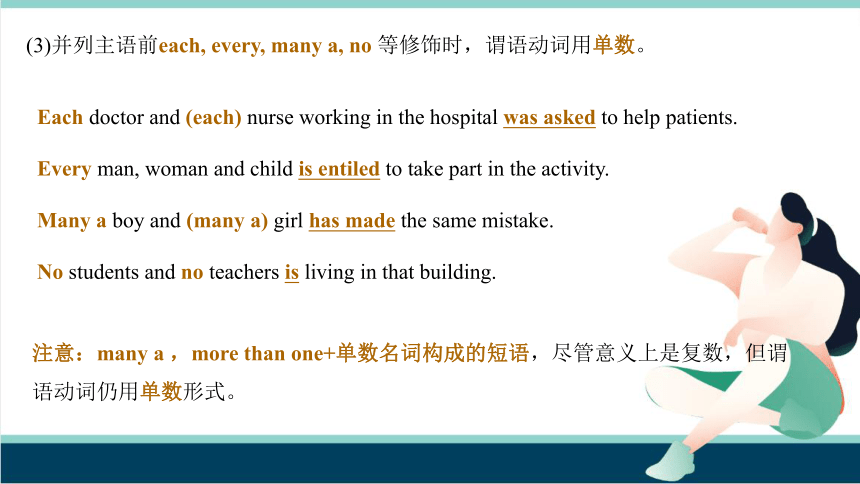 (3)并列主语前each, every, many a, no 等修饰时，谓语动词用单数。

Each doctor and (each) nurse working in the hospital was asked to help patients.

Every man, woman and child is entiled to take part in the activity.

Many a boy and (many a) girl has made the same mistake.

No students and no teachers is living in that building.

注意：many a ，more than one+单数名词构成的短语，尽管意义上是复数，但谓语动词仍用单数形式。